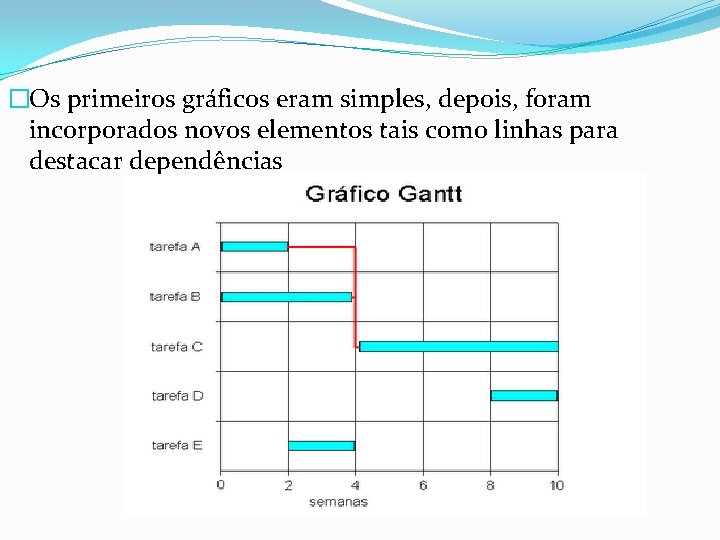 □Os primeiros gráficos eram simples, depois, foram incorporados novos elementos tais como linhas para destacar dependências

Gráfico Gantt

tarefa A
tarefa B
tarefa C
tarefa D
tarefa E

0 2 4 6 8 10
semanas